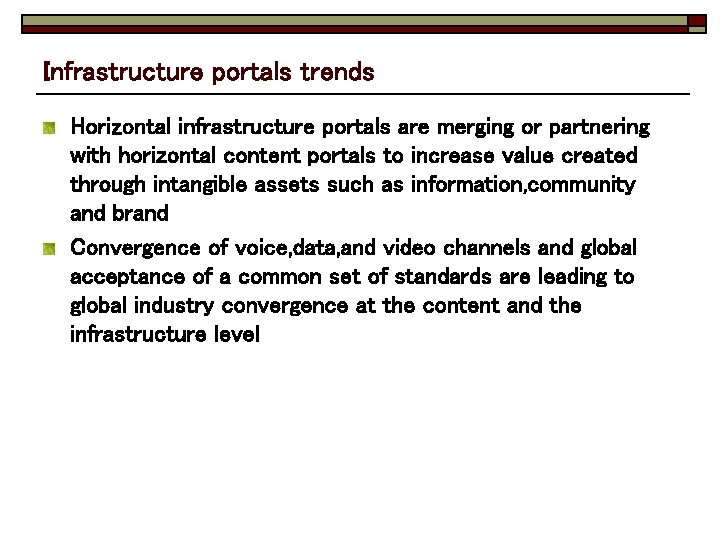 Infrastructure portals trends

Horizontal infrastructure portals are merging or partnering with horizontal content portals to increase value created through intangible assets such as information,community and brand

Convergence of voice,data,and video channels and global acceptance of a common set of standards are leading to global industry convergence at the content and the infrastructure level